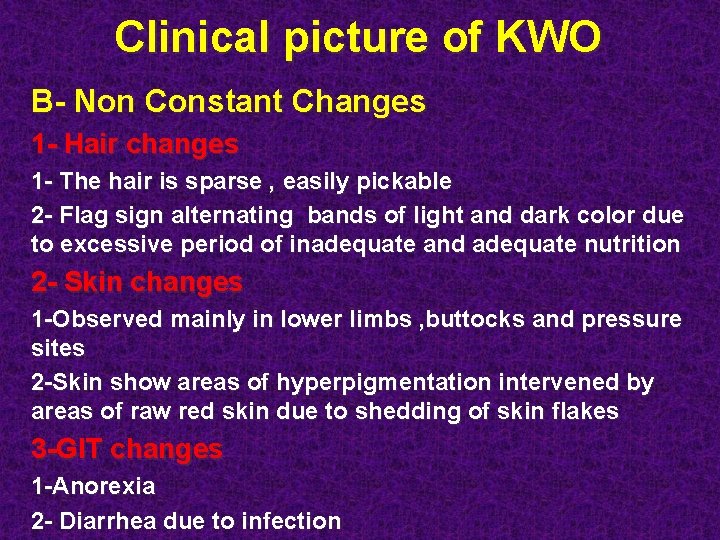 Clinical picture of KWO

B- Non Constant Changes

1- Hair changes

1- The hair is sparse , easily pickable

2- Flag sign alternating bands of light and dark color due to excessive period of inadequate and adequate nutrition

2- Skin changes

1-Observed mainly in lower limbs ,buttocks and pressure sites

2-Skin show areas of hyperpigmentation intervened by areas of raw red skin due to shedding of skin flakes

3-GIT changes

1-Anorexia

2- Diarrhea due to infection